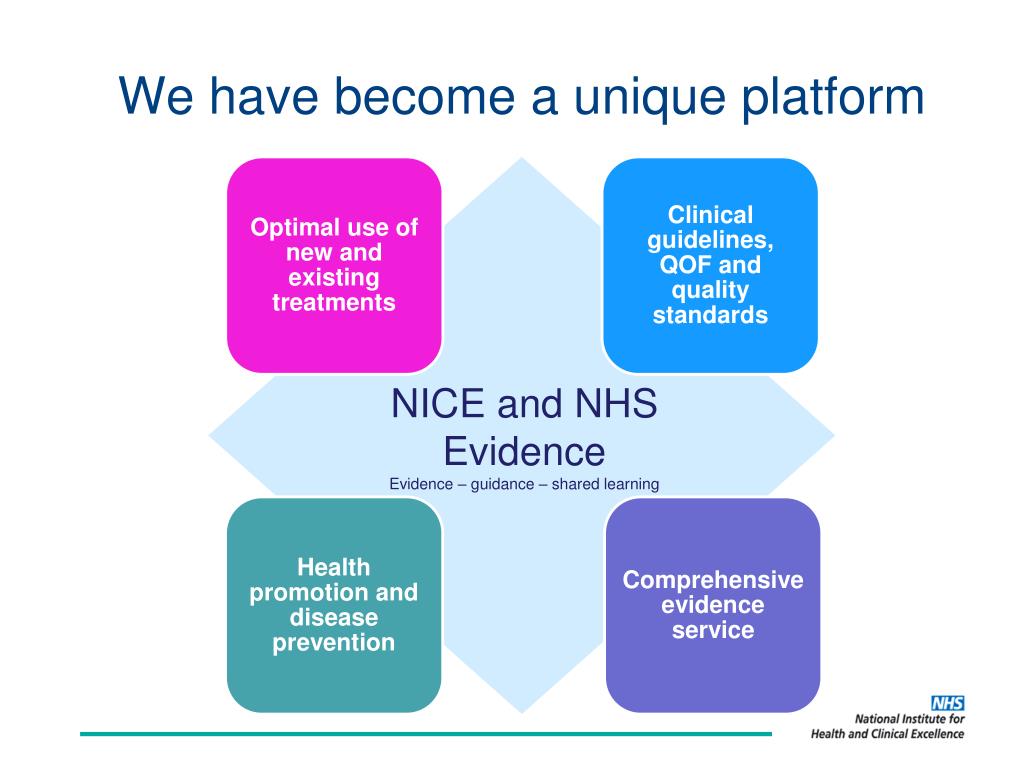 We have become a unique platform

Optimal use of new and existing treatments

Clinical guidelines, QOF and quality standards

NICE and NHS Evidence

Evidence – guidance – shared learning

Health promotion and disease prevention

Comprehensive evidence service

NHS
National Institute for Health and Clinical Excellence